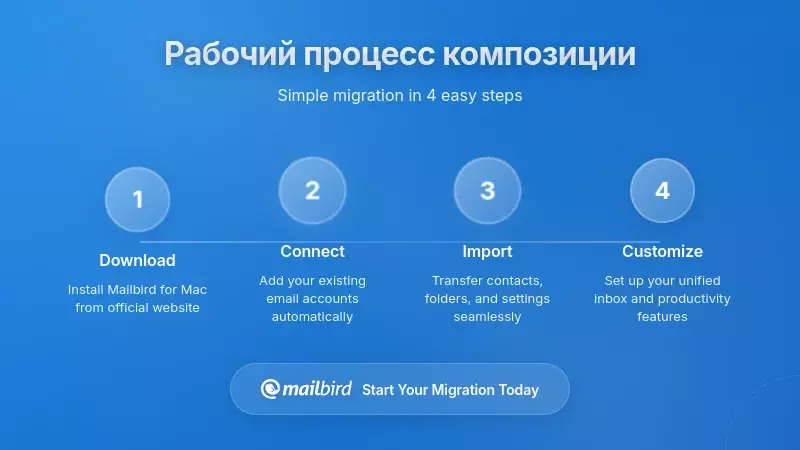 Рабочий процесс композиции

Simple migration in 4 easy steps

1

Download

Install Mailbird for Mac from official website

2

Connect

Add your existing email accounts automatically

3

Import

Transfer contacts, folders, and settings seamlessly

4

Customize

Set up your unified inbox and productivity features

mailbird Start Your Migration Today